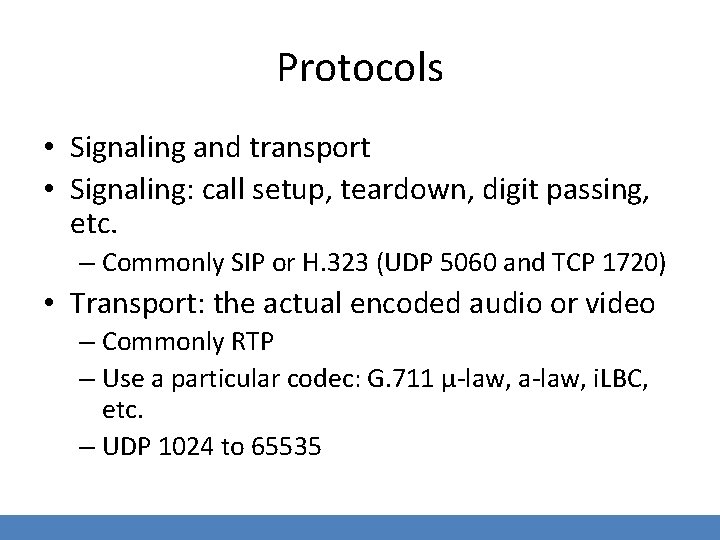 Protocols

• Signaling and transport
• Signaling: call setup, teardown, digit passing, etc.
– Commonly SIP or H.323 (UDP 5060 and TCP 1720)
• Transport: the actual encoded audio or video
– Commonly RTP
– Use a particular codec: G.711 μ-law, a-law, iLBC, etc.
– UDP 1024 to 65535